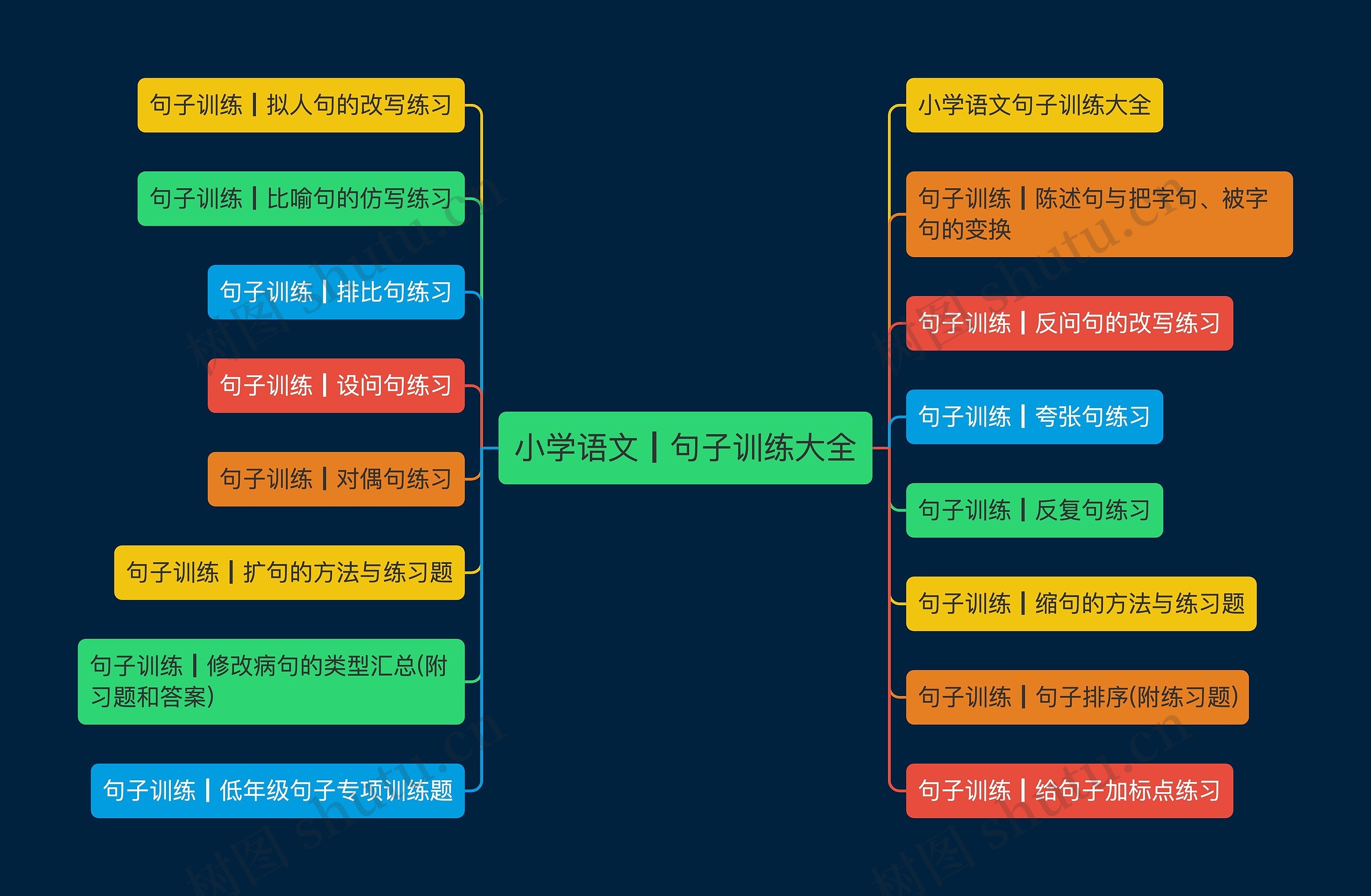 小学语文丨句子训练大全

句子训练丨拟人句的改写练习

句子训练丨比喻句的仿写练习

句子训练丨排比句练习

句子训练丨设问句练习

句子训练丨对偶句练习

句子训练丨扩句的方法与练习题

句子训练丨修改病句的类型汇总(附习题和答案)

句子训练丨低年级句子专项训练题

小学语文句子训练大全

句子训练丨陈述句与把字句、被字句的变换

句子训练丨反问句的改写练习

句子训练丨夸张句练习

句子训练丨反复句练习

句子训练丨缩句的方法与练习题

句子训练丨句子排序(附练习题)

句子训练丨给句子加标点练习

树图 shutu.cn